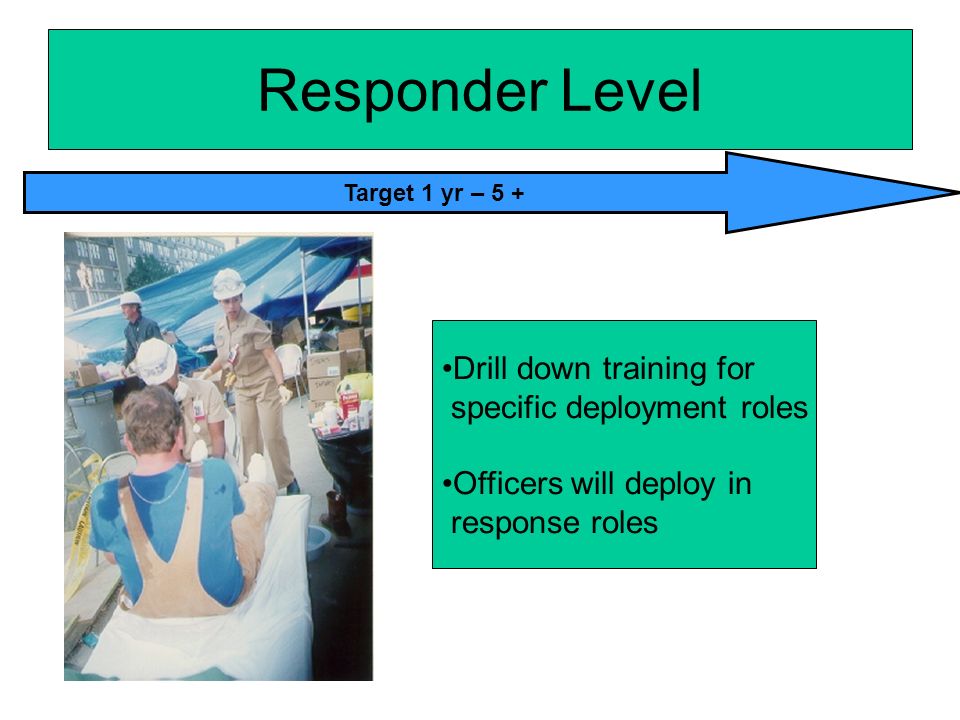 Responder Level

Target 1 yr – 5 +

•Drill down training for specific deployment roles

•Officers will deploy in response roles